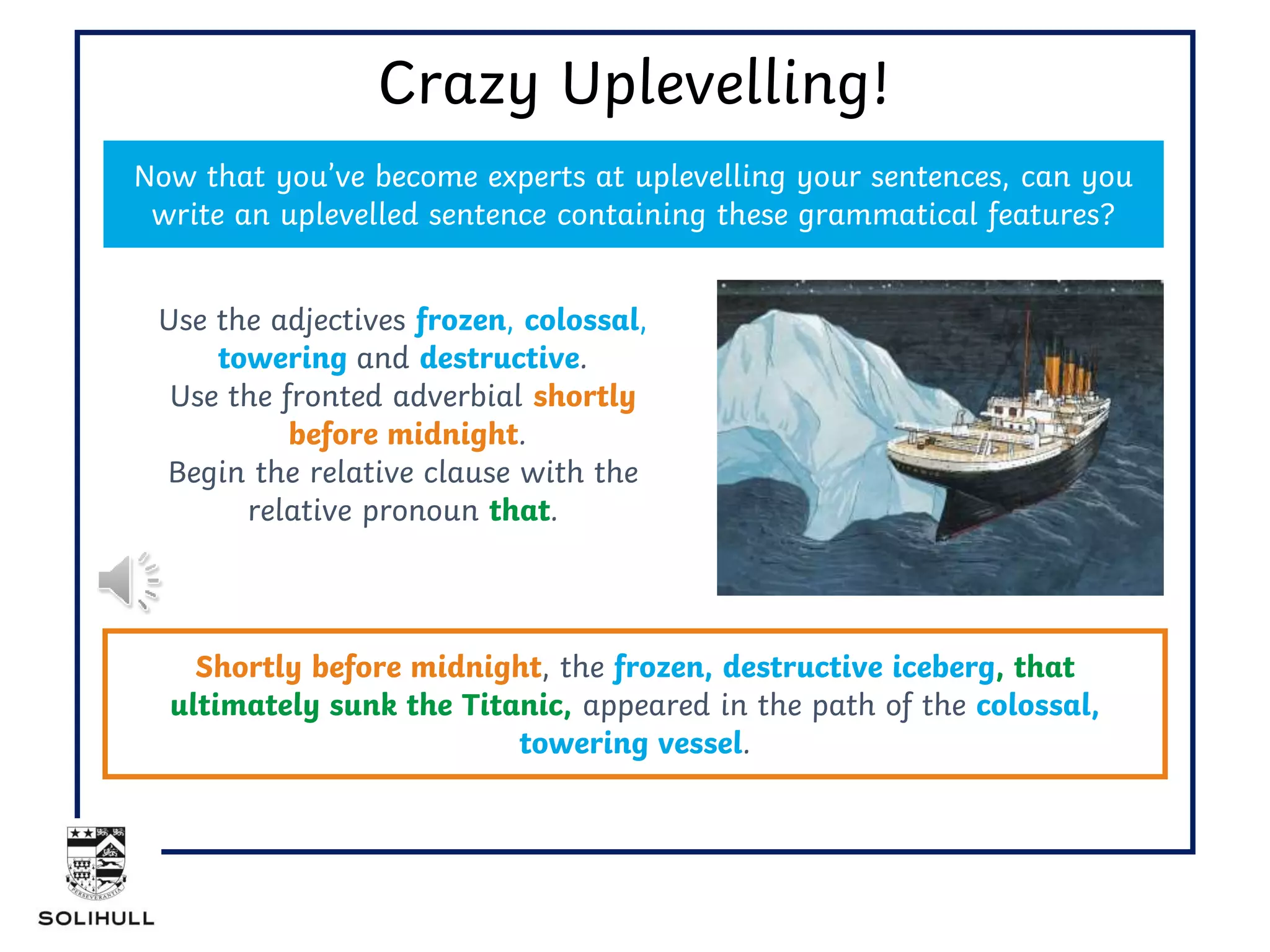 Crazy Uplevelling!

Now that you've become experts at uplevelling your sentences, can you write an uplevelled sentence containing these grammatical features?

Use the adjectives frozen, colossal, towering and destructive.
Use the fronted adverbial shortly before midnight.
Begin the relative clause with the relative pronoun that.

Shortly before midnight, the frozen, destructive iceberg, that ultimately sunk the Titanic, appeared in the path of the colossal, towering vessel.

PERSEVERANTIA
SOLIHULL